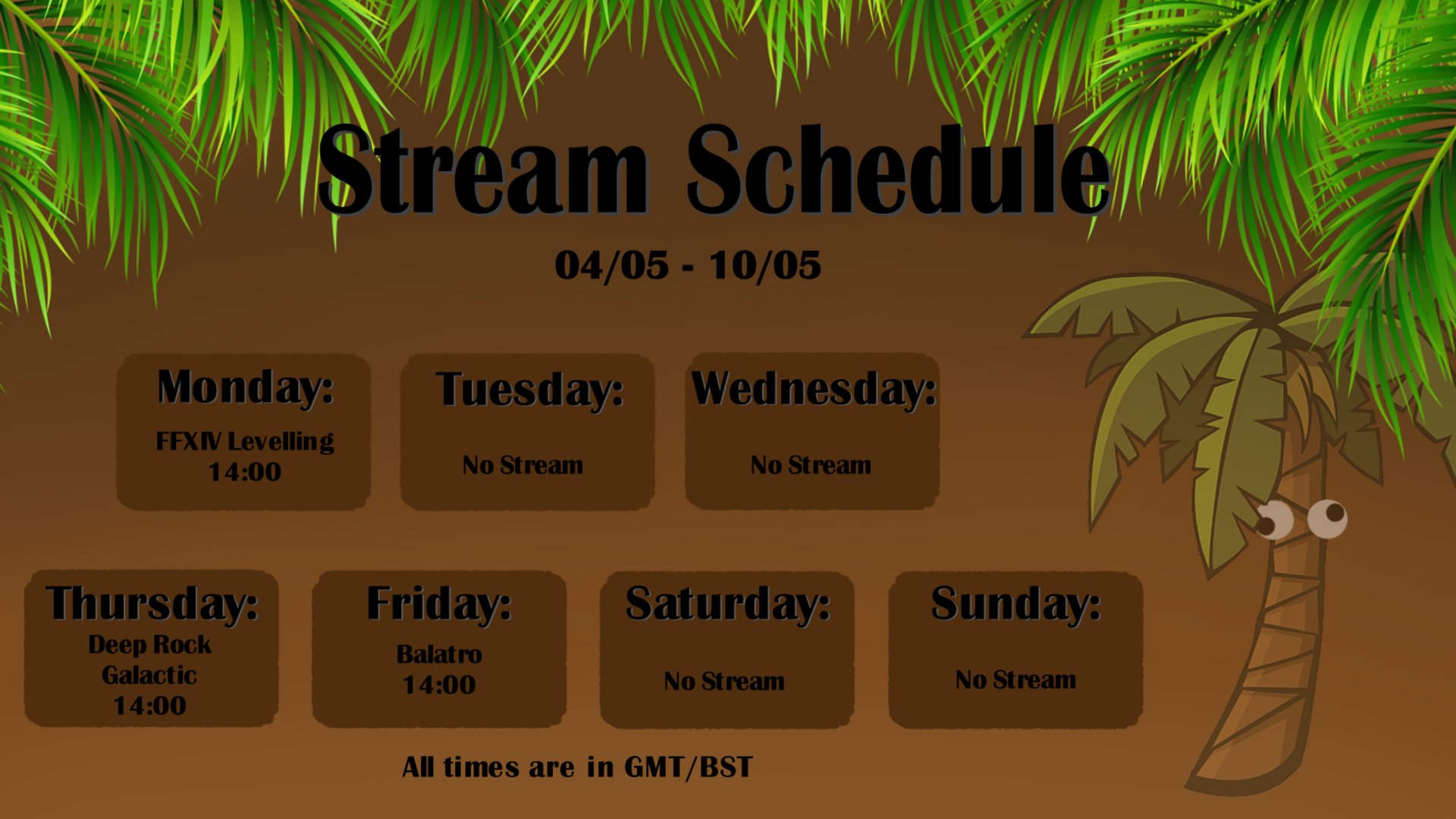 Stream Schedule

04/05 - 10/05

Monday:
FFXIV Levelling
14:00

Tuesday:
No Stream

Wednesday:
No Stream

Thursday:
Deep Rock Galactic
14:00

Friday:
Balatro
14:00

Saturday:
No Stream

Sunday:
No Stream

All times are in GMT/BST